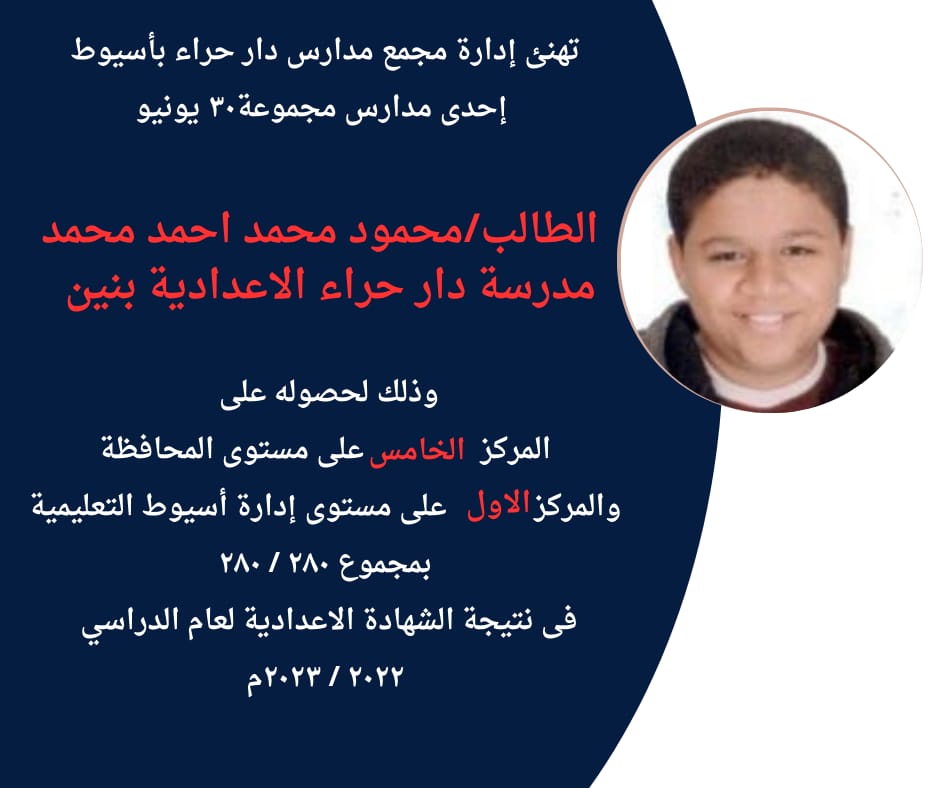 تهنئ إدارة مجمع مدارس دار حراء بأسيوط
إحدى مدارس مجموعة٣٠ يونيو

الطالب/محمود محمد احمد محمد
مدرسة دار حراء الاعدادية بنين

وذلك لحصوله على
المركز الخامس على مستوى المحافظة
والمركزالاول على مستوى إدارة أسيوط التعليمية
بمجموع ٢٨٠ / ٢٨٠
فى نتيجة الشهادة الاعدادية لعام الدراسي
٢٠٢٢ / ٢٠٢٣م